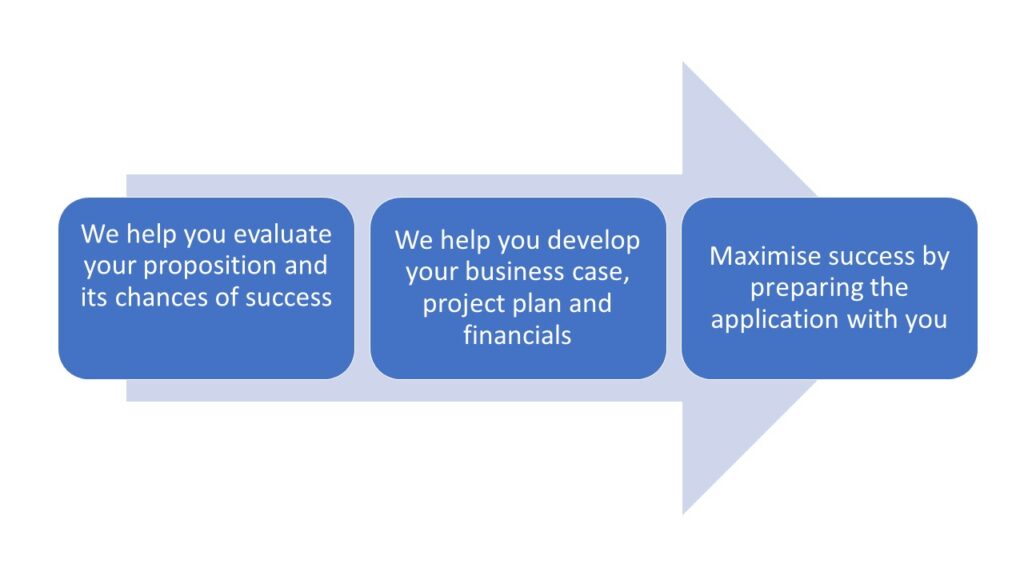 We help you evaluate your proposition and its chances of success

We help you develop your business case, project plan and financials

Maximise success by preparing the application with you